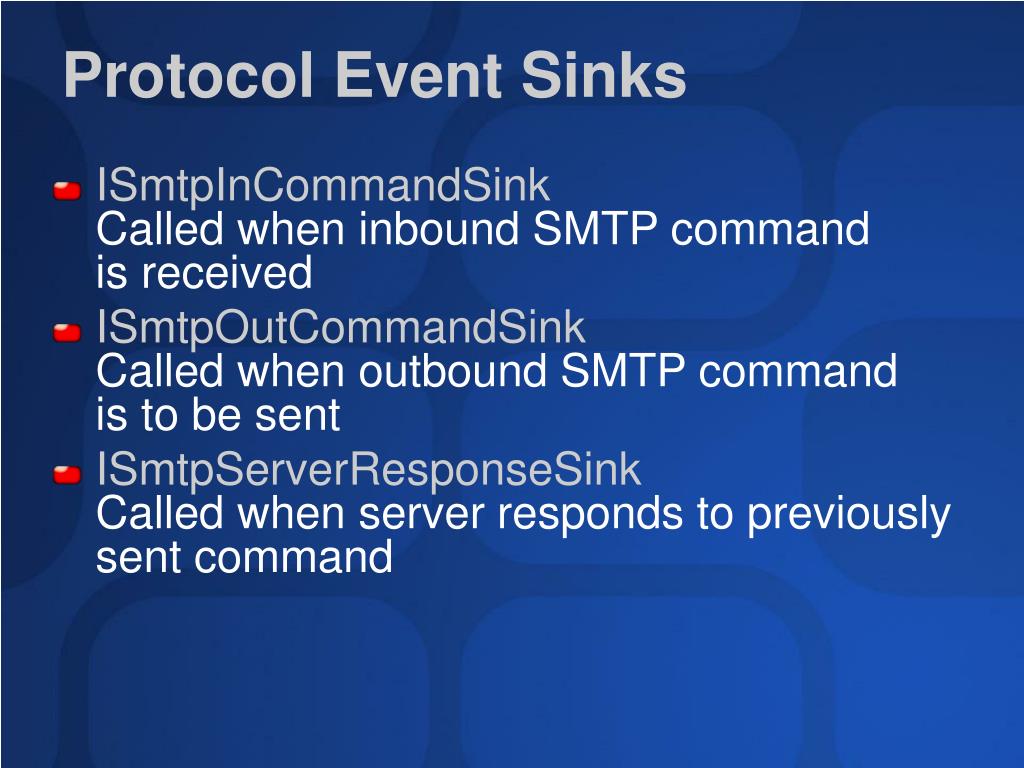 Protocol Event Sinks

ISmtpInCommandSink
Called when inbound SMTP command is received

ISmtpOutCommandSink
Called when outbound SMTP command is to be sent

ISmtpServerResponseSink
Called when server responds to previously sent command